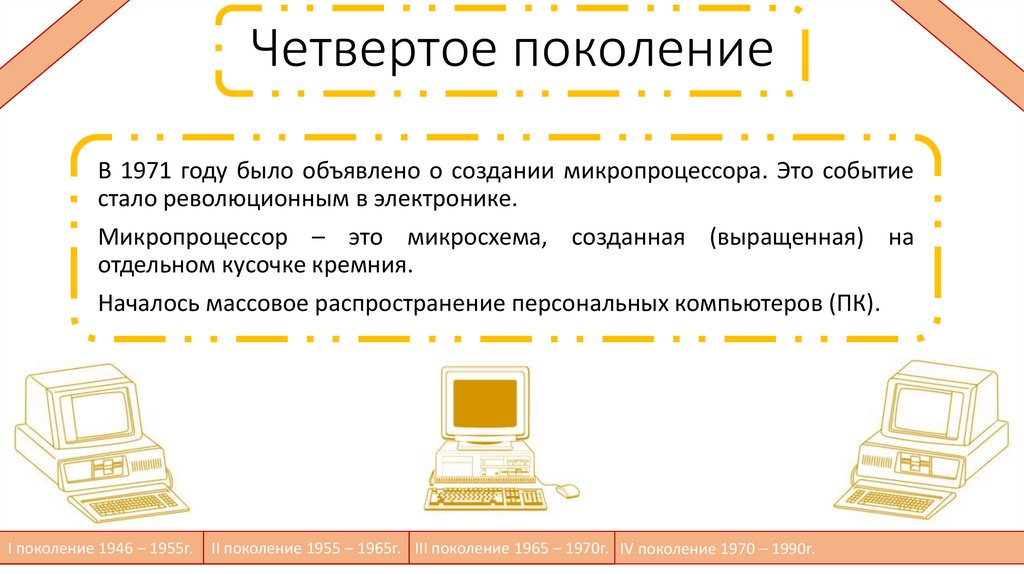 Четвертое поколение

В 1971 году было объявлено о создании микропроцессора. Это событие стало революционным в электронике.

Микропроцессор – это микросхема, созданная (выращенная) на отдельном кусочке кремния.

Началось массовое распространение персональных компьютеров (ПК).

I поколение 1946 – 1955г. II поколение 1955 – 1965г. III поколение 1965 – 1970г. IV поколение 1970 – 1990г.